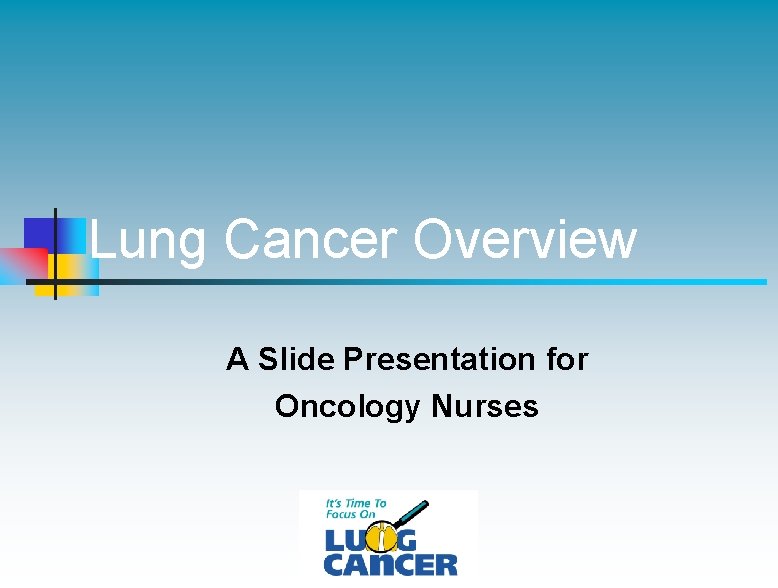 Lung Cancer Overview

A Slide Presentation for Oncology Nurses

It's Time To Focus On
LUNG CANCER